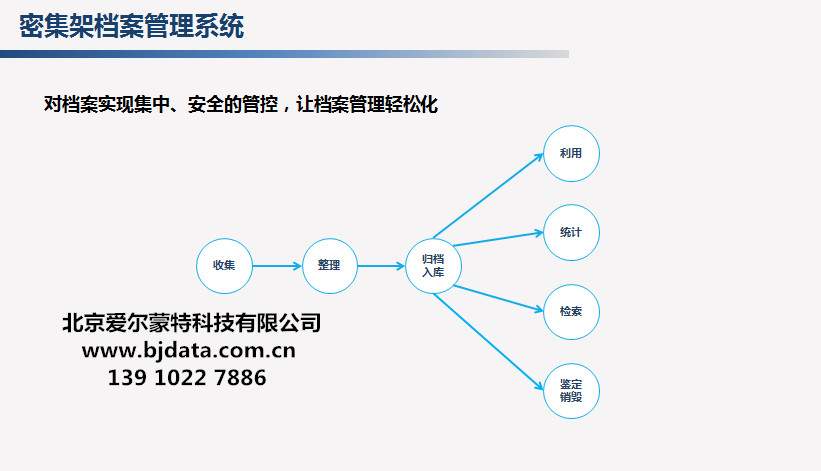 密集架档案管理系统

对档案实现集中、安全的管控，让档案管理轻松化

收集

整理

归档入库

利用

统计

检索

鉴定销毁

北京爱尔蒙特科技有限公司
www.bjdata.com.cn
139 1022 7886